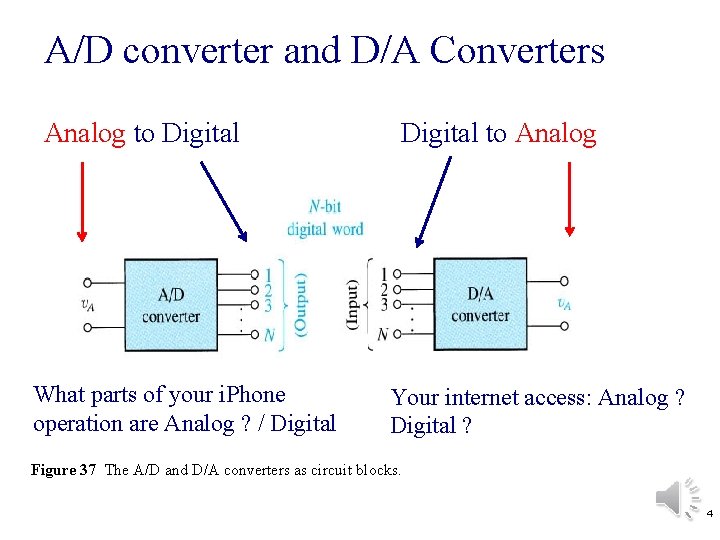 A/D converter and D/A Converters

Analog to Digital

Digital to Analog

$N$-bit digital word

$v_A$

A/D converter

1
2
3
.
.
.
$N$

(Output)

(Input)

1
2
3
.
.
.
$N$

D/A converter

$v_A$

What parts of your iPhone operation are Analog ? / Digital

Your internet access: Analog ? Digital ?

Figure 37 The A/D and D/A converters as circuit blocks.

4